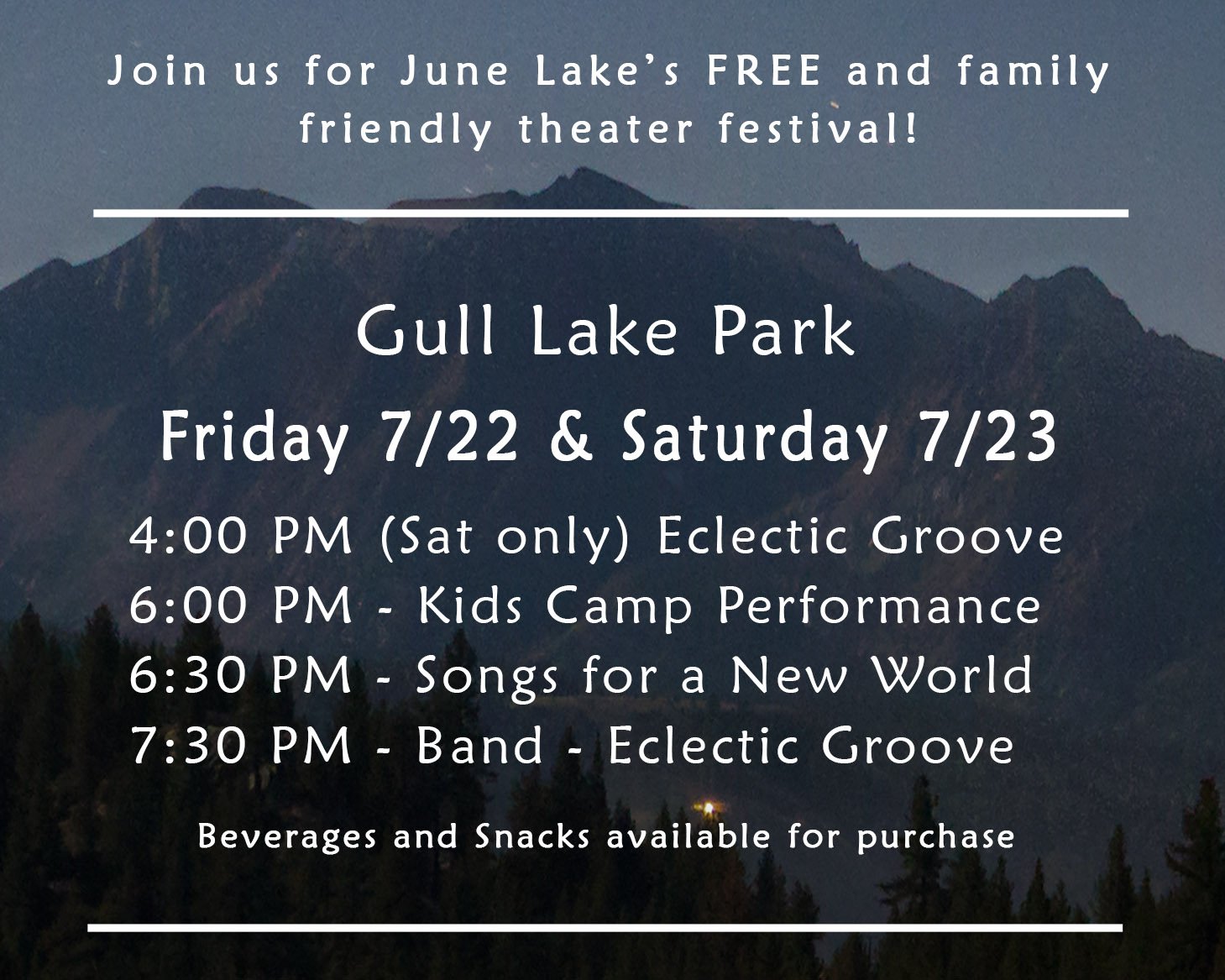 Join us for June Lake's FREE and family friendly theater festival!

Gull Lake Park

Friday 7/22 & Saturday 7/23

4:00 PM (Sat only) Eclectic Groove
6:00 PM - Kids Camp Performance
6:30 PM - Songs for a New World
7:30 PM - Band - Eclectic Groove

Beverages and Snacks available for purchase